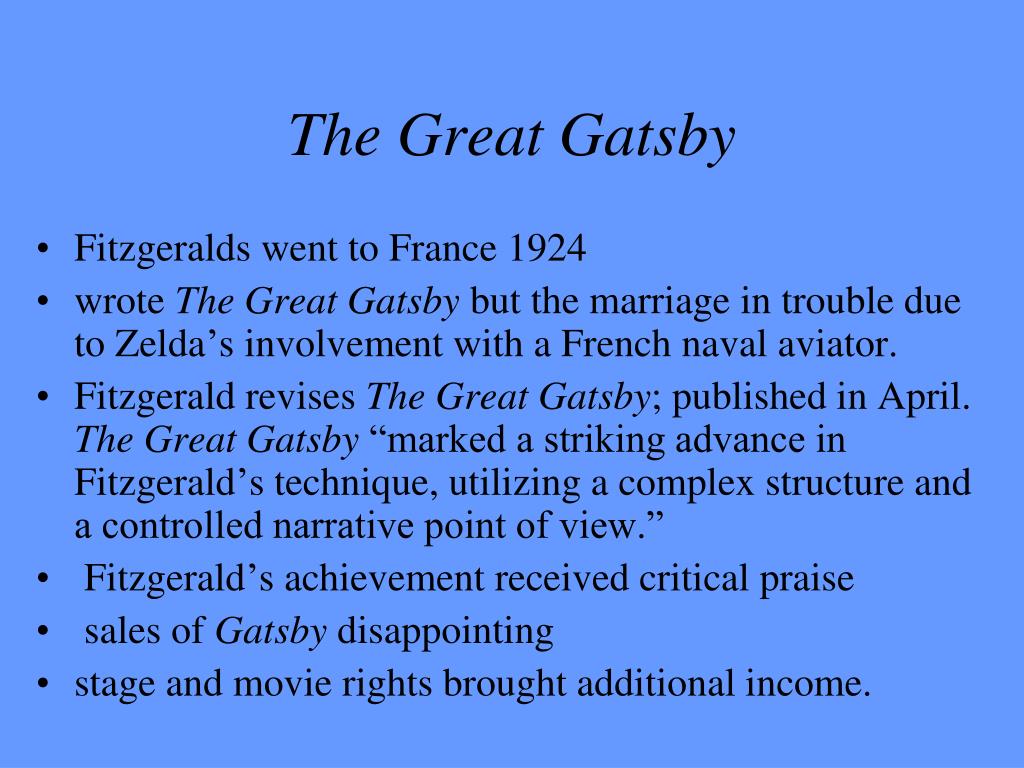 The Great Gatsby

• Fitzgeralds went to France 1924
• wrote The Great Gatsby but the marriage in trouble due to Zelda’s involvement with a French naval aviator.
• Fitzgerald revises The Great Gatsby; published in April. The Great Gatsby “marked a striking advance in Fitzgerald’s technique, utilizing a complex structure and a controlled narrative point of view.”
• Fitzgerald’s achievement received critical praise
• sales of Gatsby disappointing
• stage and movie rights brought additional income.